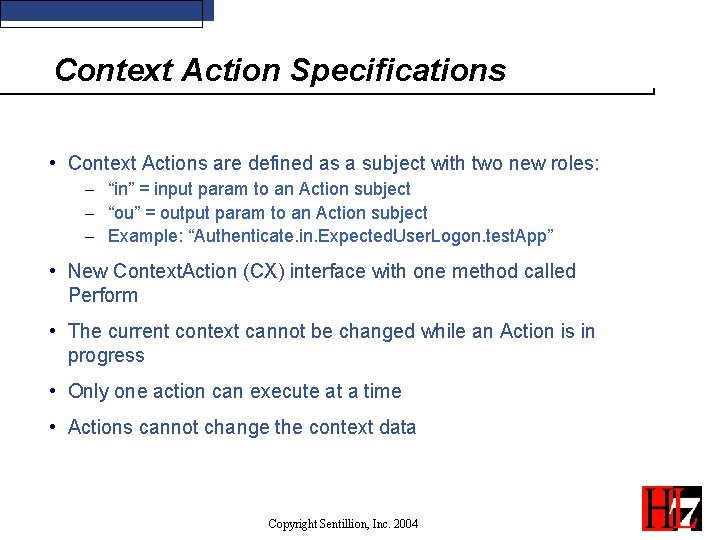 Context Action Specifications

• Context Actions are defined as a subject with two new roles:
– “in” = input param to an Action subject
– “ou” = output param to an Action subject
– Example: “Authenticate.in.ExpectedUserLogon.testApp”

• New ContextAction (CX) interface with one method called Perform

• The current context cannot be changed while an Action is in progress

• Only one action can execute at a time

• Actions cannot change the context data

Copyright Sentillion, Inc. 2004

HL7